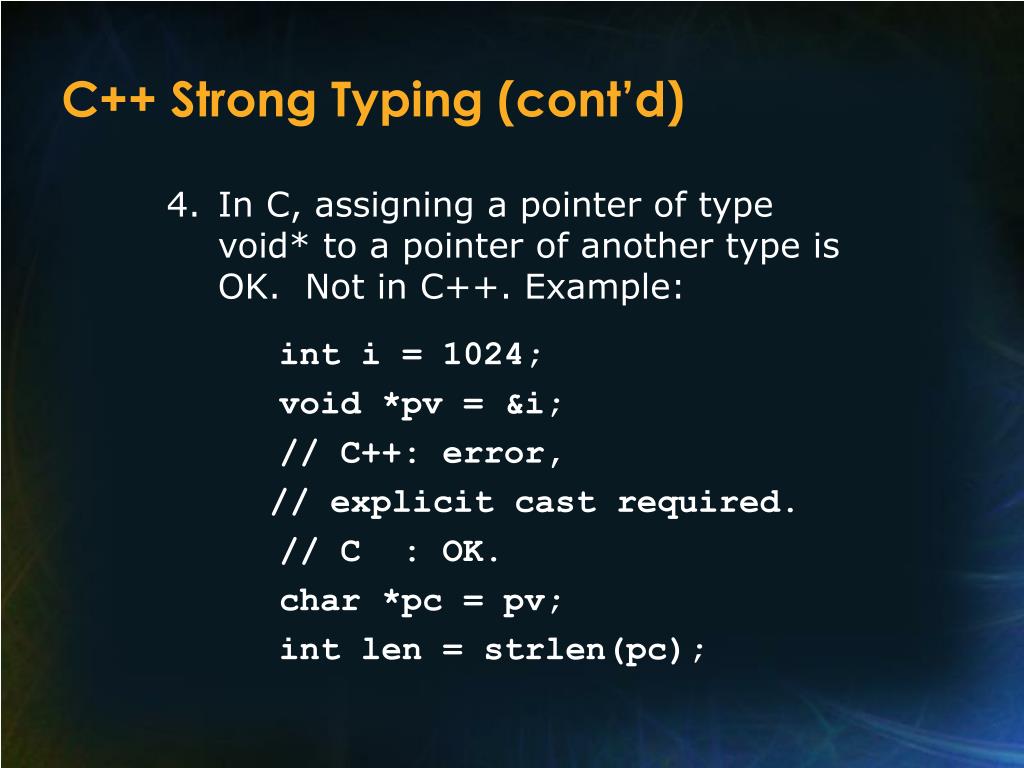 C++ Strong Typing (cont'd)

4. In C, assigning a pointer of type void* to a pointer of another type is OK. Not in C++. Example:

int i = 1024;
void *pv = &i;
// C++: error,
// explicit cast required.
// C  : OK.
char *pc = pv;
int len = strlen(pc);